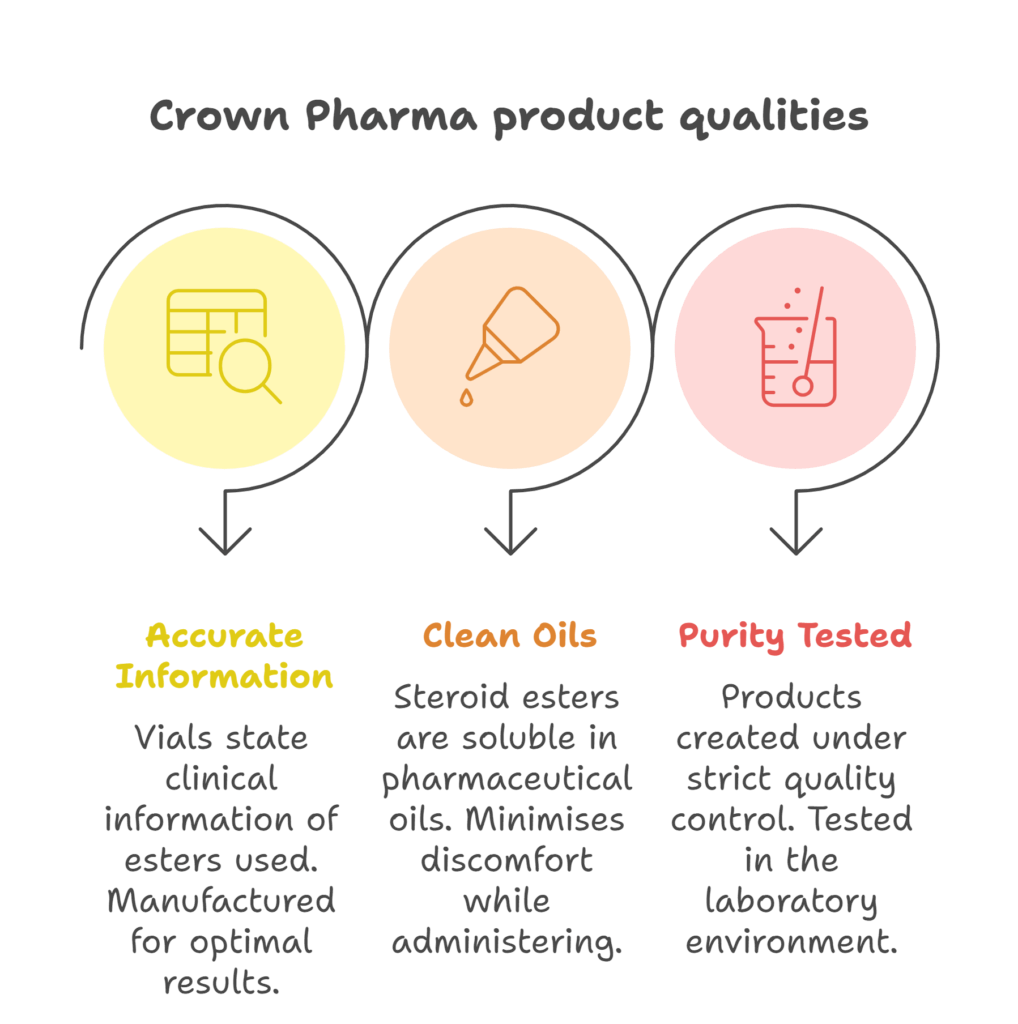 Crown Pharma product qualities

Accurate Information

Vials state clinical information of esters used. Manufactured for optimal results.

Clean Oils

Steroid esters are soluble in pharmaceutical oils. Minimises discomfort while administering.

Purity Tested

Products created under strict quality control. Tested in the laboratory environment.